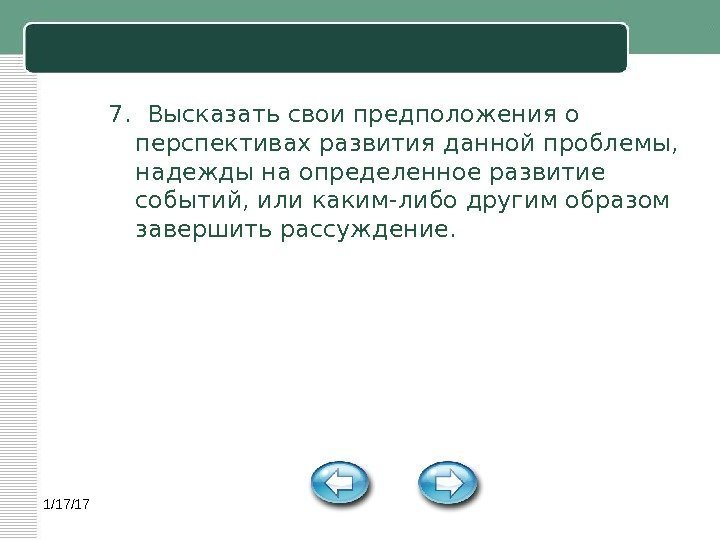 7. Высказать свои предположения о перспективах развития данной проблемы, надежды на определенное развитие событий, или каким-либо другим образом завершить рассуждение.

1/17/17